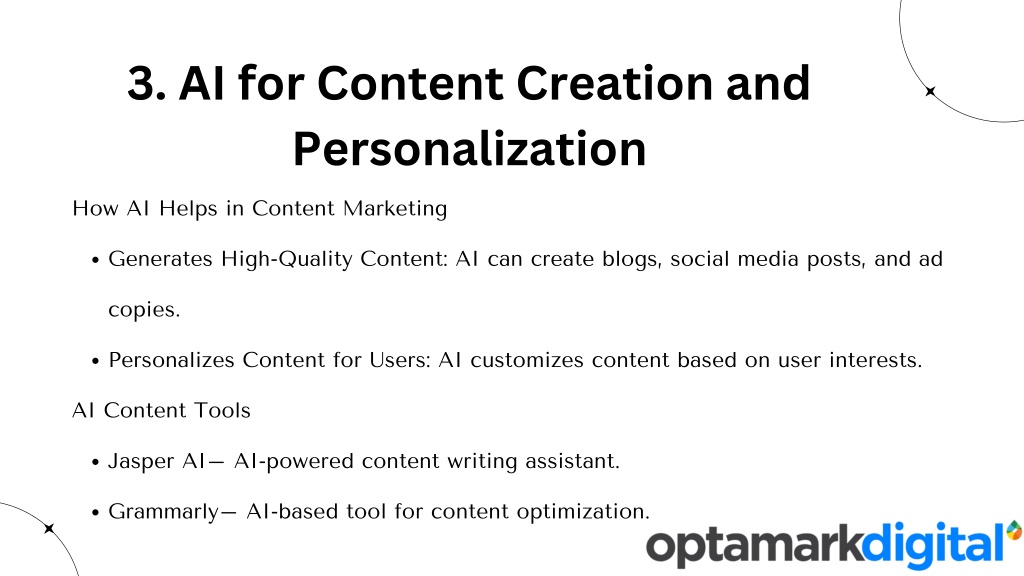 3. AI for Content Creation and Personalization

How AI Helps in Content Marketing

• Generates High-Quality Content: AI can create blogs, social media posts, and ad copies.

• Personalizes Content for Users: AI customizes content based on user interests.

AI Content Tools

• Jasper AI— AI-powered content writing assistant.

• Grammarly— AI-based tool for content optimization.

optamarkdigital